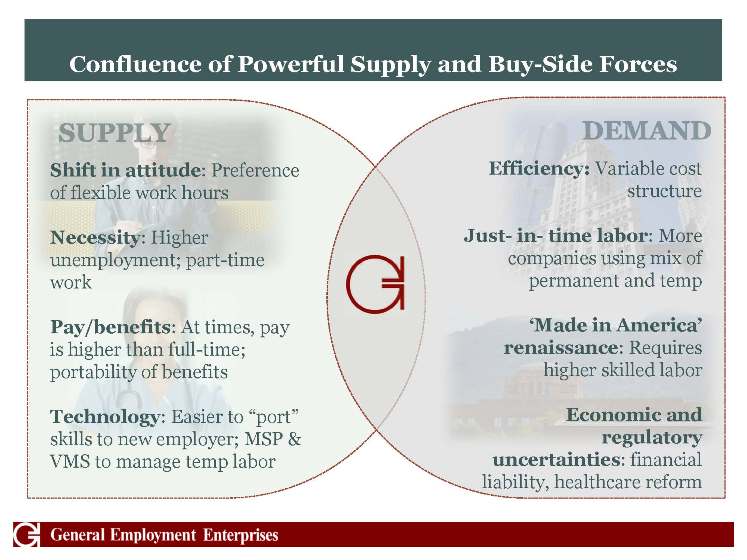 Confluence of Powerful Supply and Buy-Side Forces

SUPPLY

Shift in attitude: Preference of flexible work hours

Necessity: Higher unemployment; part-time work

Pay/benefits: At times, pay is higher than full-time; portability of benefits

Technology: Easier to “port” skills to new employer; MSP & VMS to manage temp labor

DEMAND

Efficiency: Variable cost structure

Just- in- time labor: More companies using mix of permanent and temp

‘Made in America’ renaissance: Requires higher skilled labor

Economic and regulatory uncertainties: financial liability, healthcare reform

General Employment Enterprises